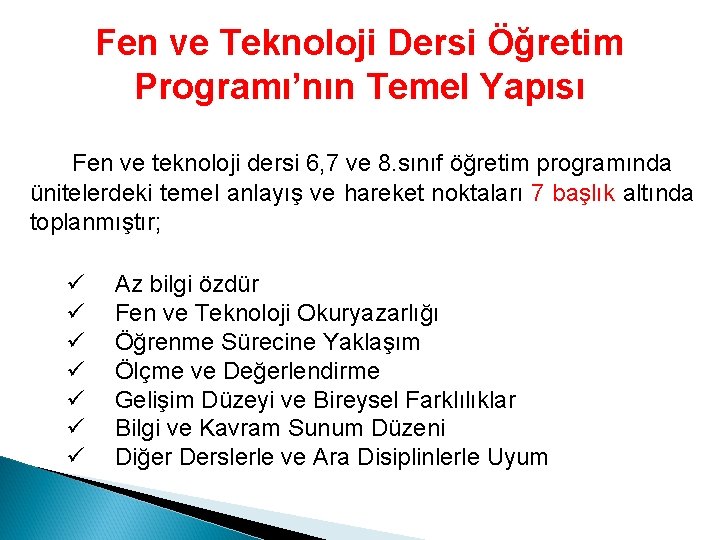 Fen ve Teknoloji Dersi Öğretim Programı'nın Temel Yapısı

Fen ve teknoloji dersi 6,7 ve 8.sınıf öğretim programında ünitelerdeki temel anlayış ve hareket noktaları 7 başlık altında toplanmıştır;

✓ Az bilgi özdür
✓ Fen ve Teknoloji Okuryazarlığı
✓ Öğrenme Sürecine Yaklaşım
✓ Ölçme ve Değerlendirme
✓ Gelişim Düzeyi ve Bireysel Farklılıklar
✓ Bilgi ve Kavram Sunum Düzeni
✓ Diğer Derslerle ve Ara Disiplinlerle Uyum